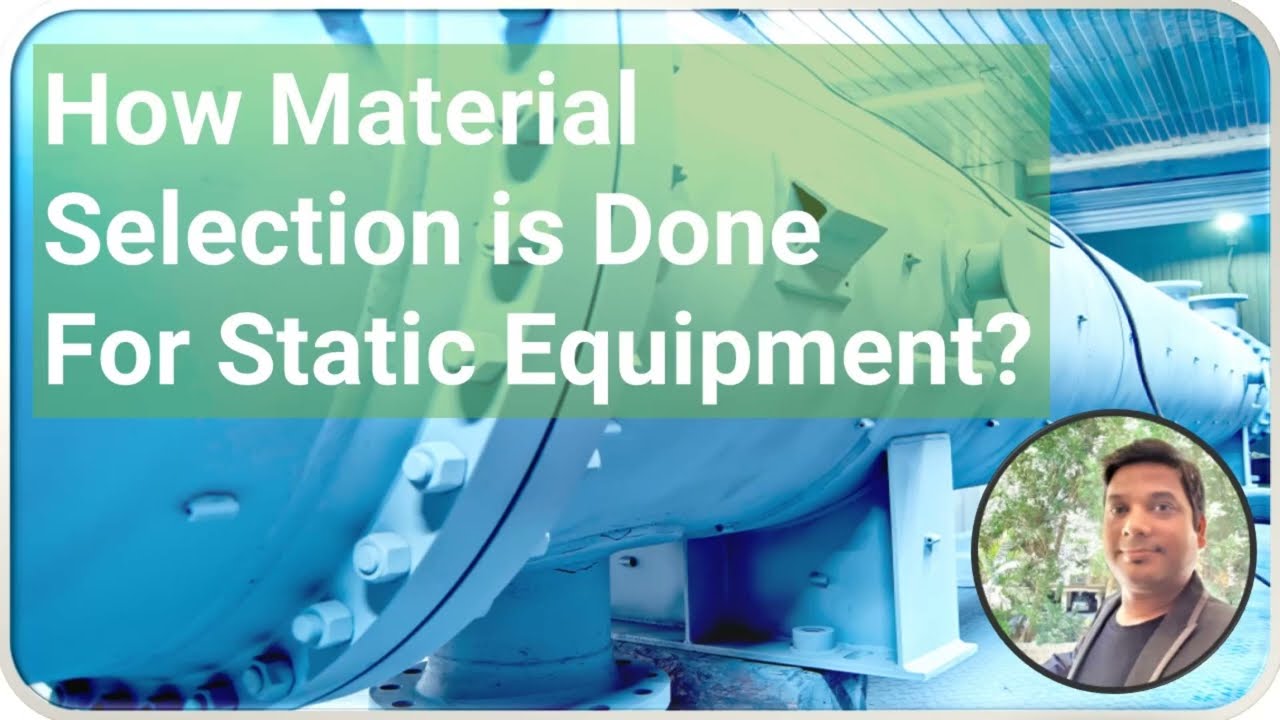 How Material Selection is Done For Static Equipment?